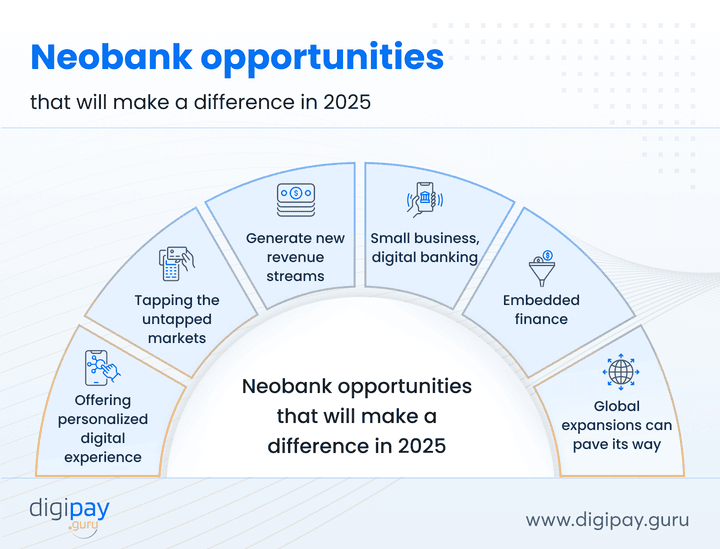 Neobank opportunities

that will make a difference in 2025

Offering personalized digital experience

Tapping the untapped markets

Generate new revenue streams

Small business, digital banking

Embedded finance

Global expansions can pave its way

Neobank opportunities that will make a difference in 2025

digipay .guru

www.digipay.guru